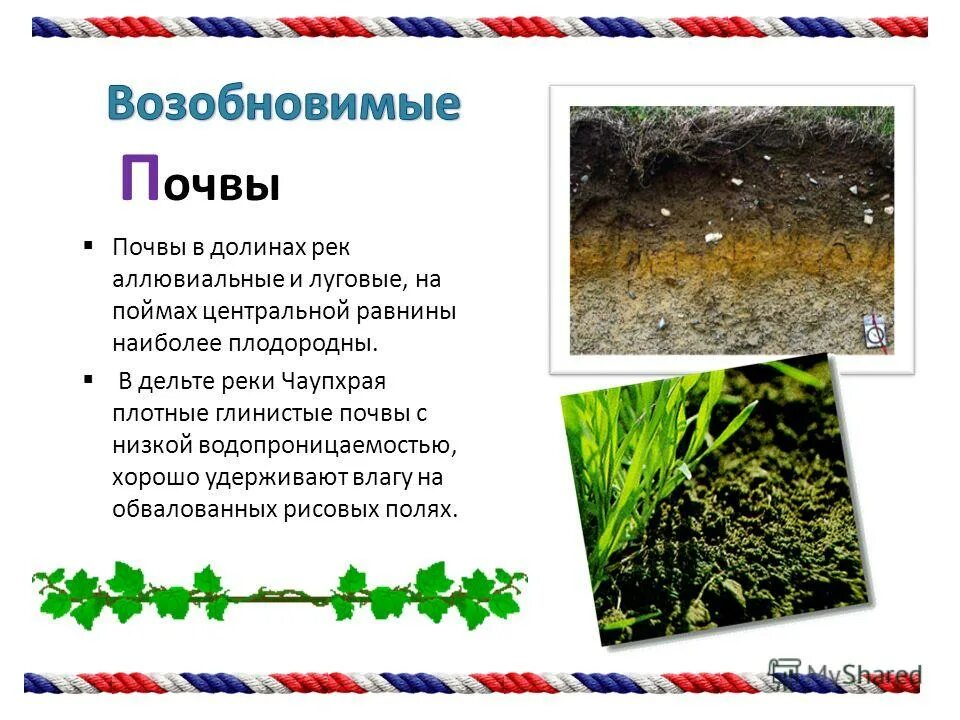 Возобновимые

Почвы

▪ Почвы в долинах рек аллювиальные и луговые, на поймах центральной равнины наиболее плодородны.

▪ В дельте реки Чаупхрая плотные глинистые почвы с низкой водопроницаемостью, хорошо удерживают влагу на обвалованных рисовых полях.

MyShared